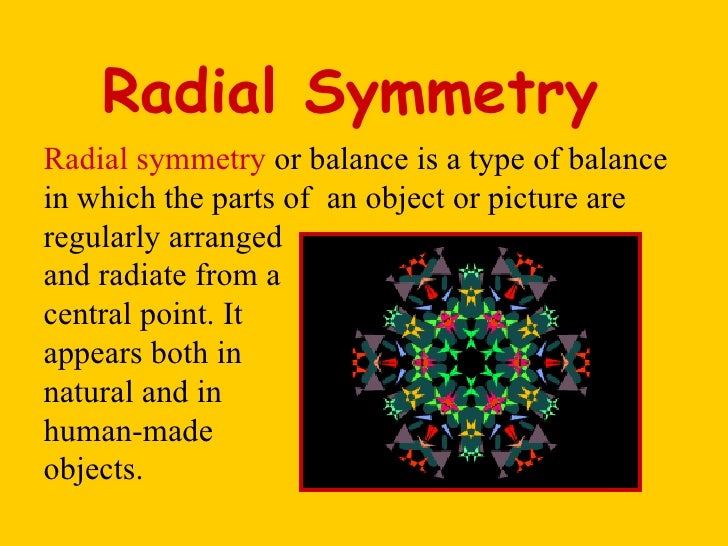 Radial Symmetry

Radial symmetry or balance is a type of balance in which the parts of an object or picture are regularly arranged and radiate from a central point. It appears both in natural and in human-made objects.